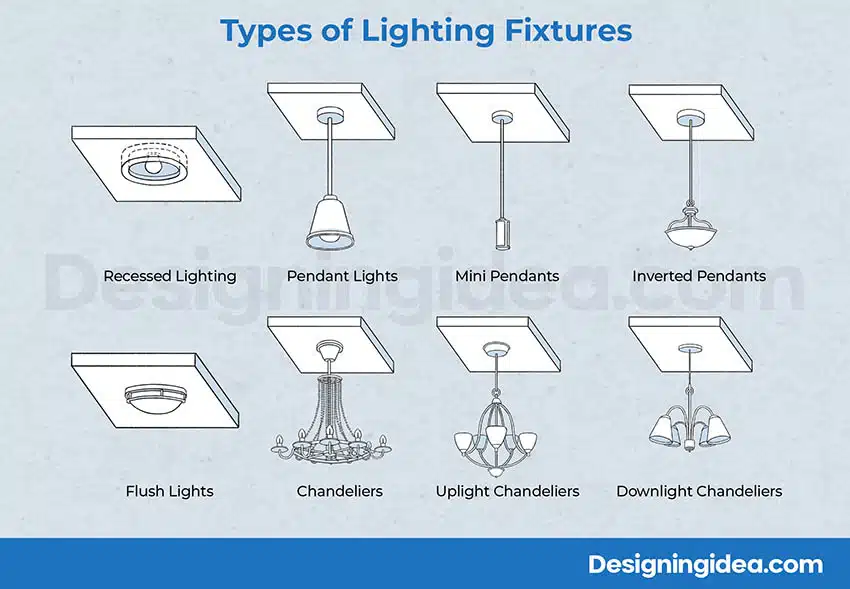 Types of Lighting Fixtures

Recessed Lighting

Pendant Lights

Mini Pendants

Inverted Pendants

Designingidea.com

Flush Lights

Chandeliers

Uplight Chandeliers

Downlight Chandeliers

Designingidea.com